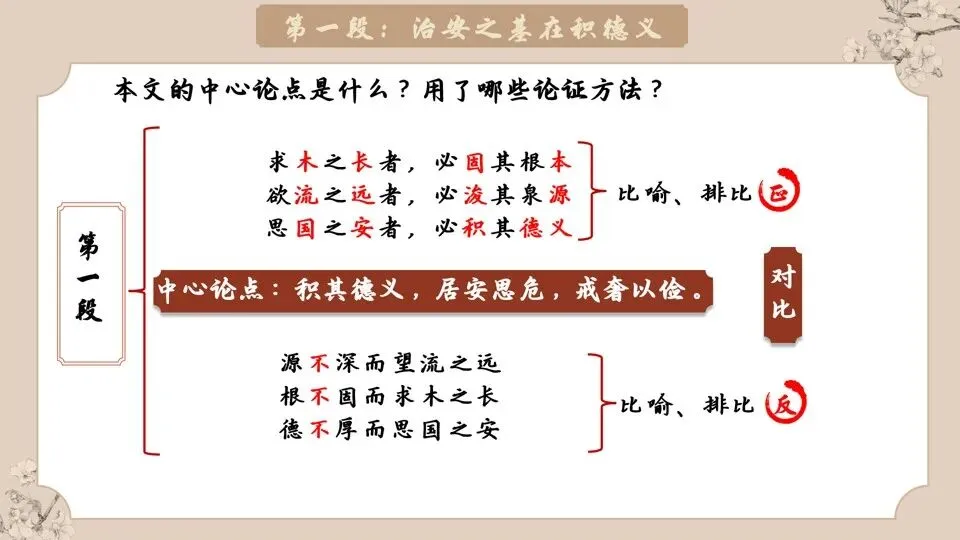 第一段：治安之基在积德义

本文的中心论点是什么？用了哪些论证方法？

第一段

求木之长者，必固其根本
欲流之远者，必浚其泉源
思国之安者，必积其德义

比喻、排比 正

中心论点：积其德义，居安思危，戒奢以俭。

对比

源不深而望流之远
根不固而求木之长
德不厚而思国之安

比喻、排比 反